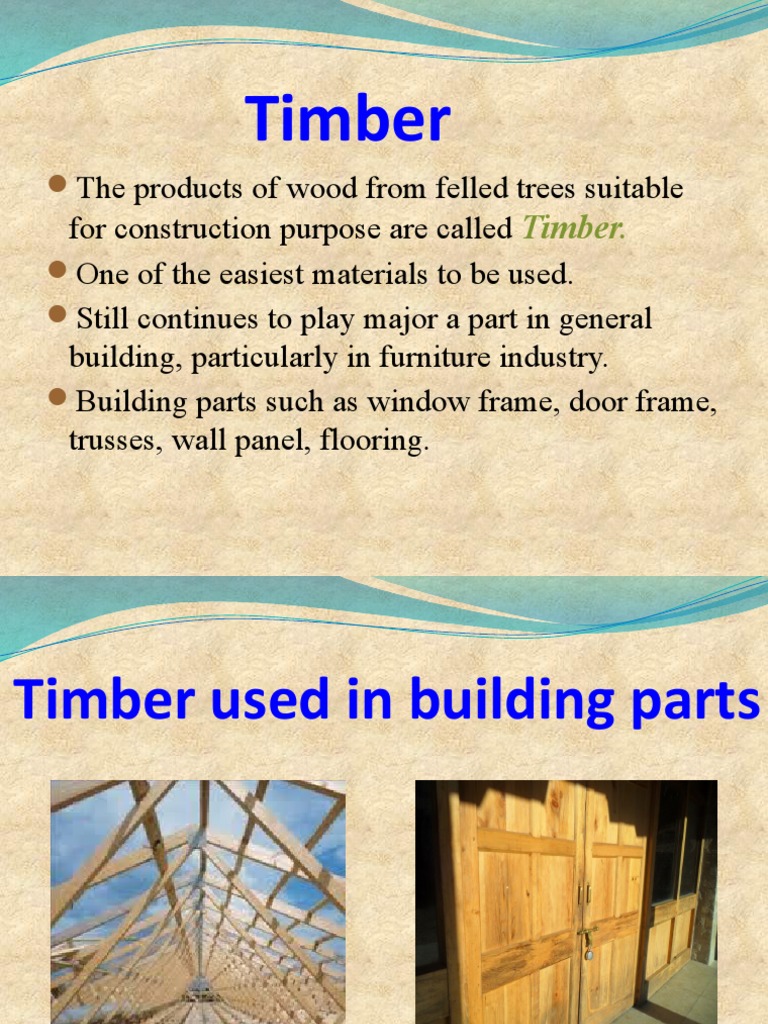 Timber

The products of wood from felled trees suitable for construction purpose are called Timber.

One of the easiest materials to be used.

Still continues to play major a part in general building, particularly in furniture industry.

Building parts such as window frame, door frame, trusses, wall panel, flooring.

Timber used in building parts